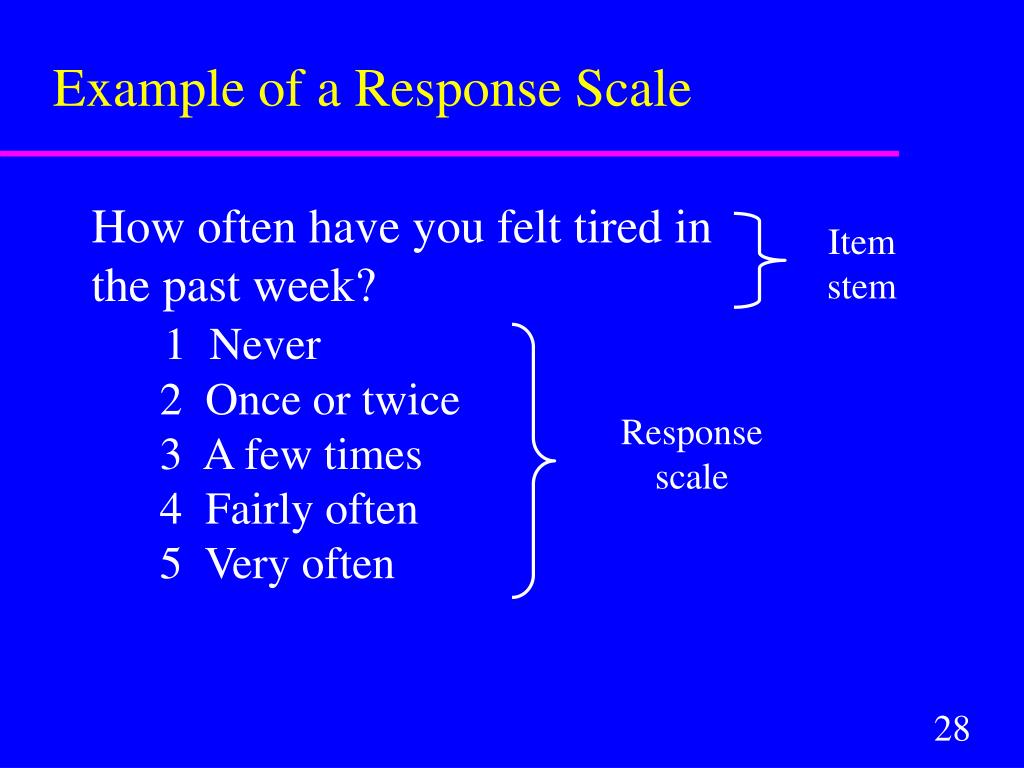 Example of a Response Scale

How often have you felt tired in the past week?

Item stem

1 Never
2 Once or twice
3 A few times
4 Fairly often
5 Very often

Response scale

28